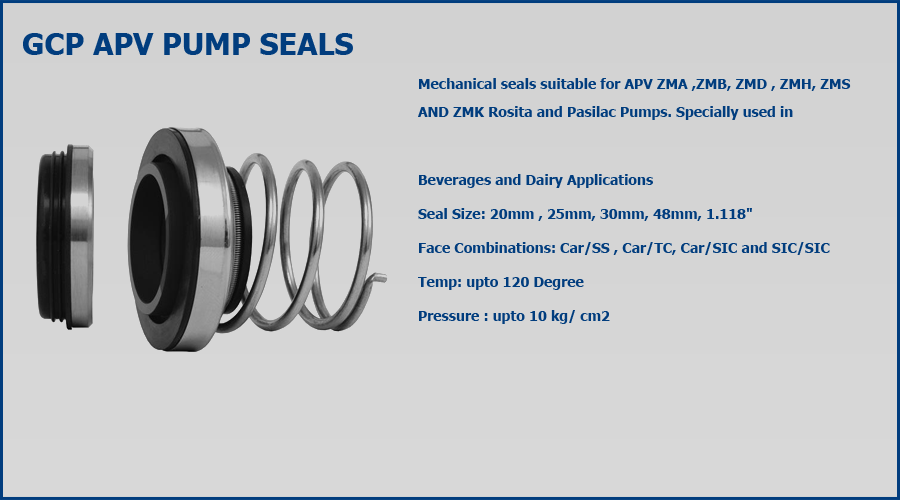 GCP APV PUMP SEALS

Mechanical seals suitable for APV ZMA ,ZMB, ZMD , ZMH, ZMS AND ZMK Rosita and Pasilac Pumps. Specially used in

Beverages and Dairy Applications

Seal Size: 20mm , 25mm, 30mm, 48mm, 1.118"

Face Combinations: Car/SS , Car/TC, Car/SIC and SIC/SIC

Temp: upto 120 Degree

Pressure : upto 10 kg/ cm2